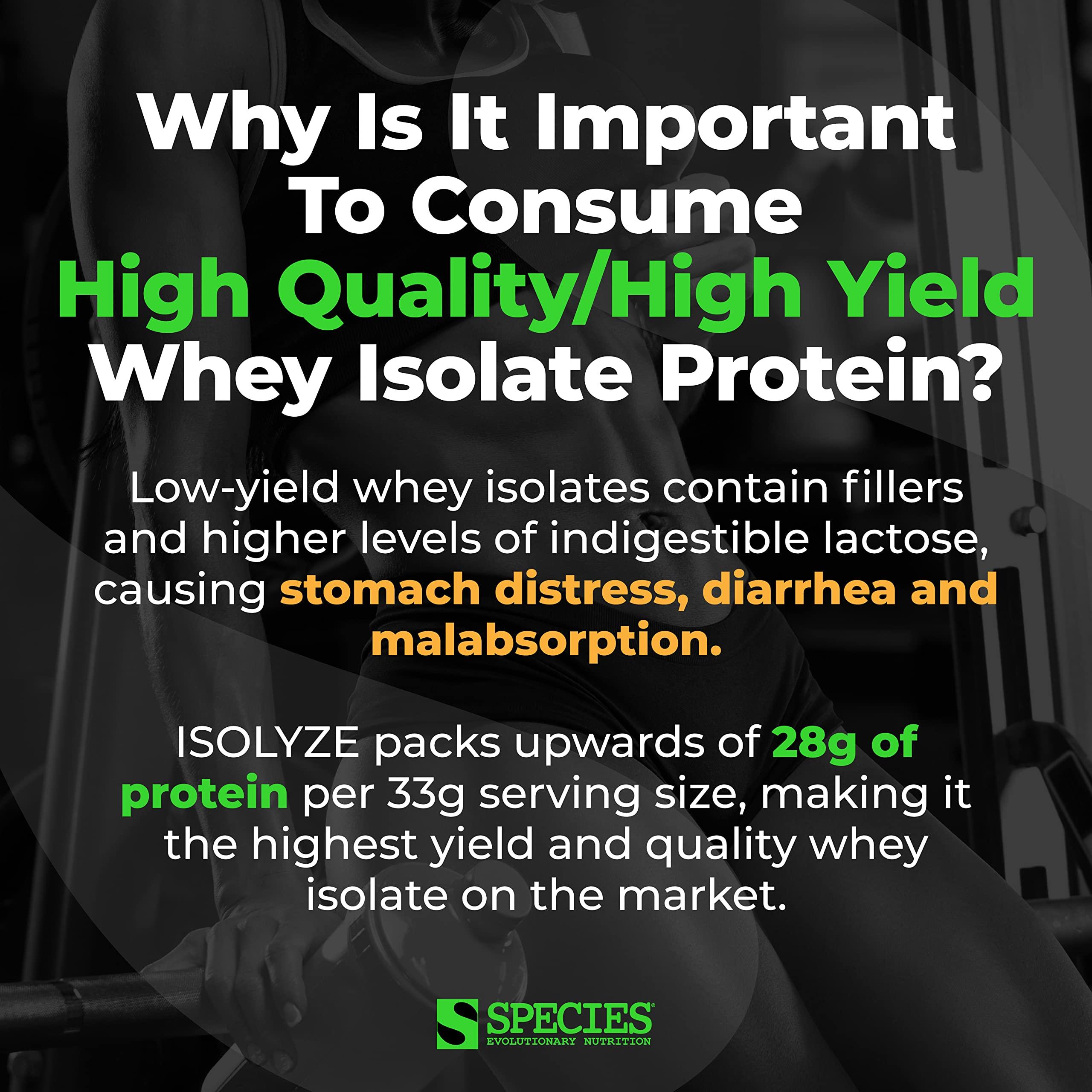 Why Is It Important To Consume High Quality/High Yield Whey Isolate Protein?

Low-yield whey isolates contain fillers and higher levels of indigestible lactose, causing stomach distress, diarrhea and malabsorption.

ISOLYZE packs upwards of 28g of protein per 33g serving size, making it the highest yield and quality whey isolate on the market.

S SPECIES®
EVOLUTIONARY NUTRITION